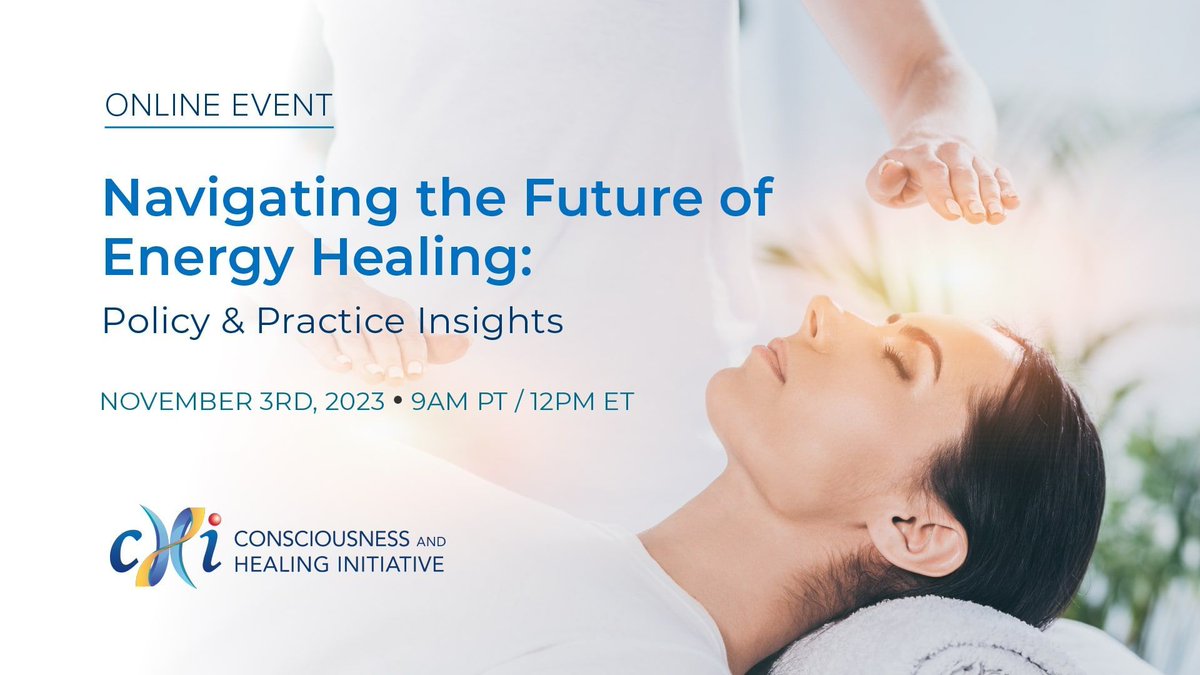 ONLINE EVENT

Navigating the Future of Energy Healing:

Policy & Practice Insights

NOVEMBER 3RD, 2023 • 9AM PT / 12PM ET

cHi

CONSCIOUSNESS AND HEALING INITIATIVE